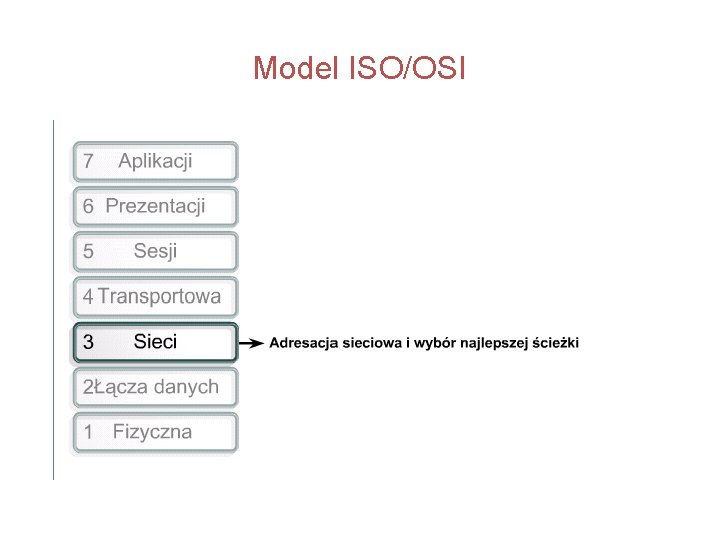 Model ISO/OSI

7 Aplikacji

6 Prezentacji

5 Sesji

4 Transportowa

3 Sieci

Adresacja sieciowa i wybór najlepszej ścieżki

2Łącza danych

1 Fizyczna